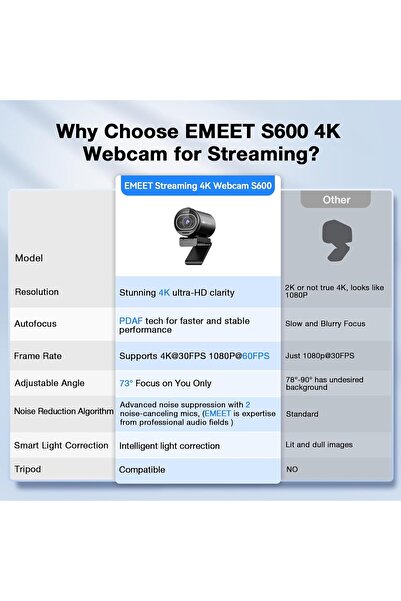 Why Choose EMEET S600 4K Webcam for Streaming?

| | EMEET Streaming 4K Webcam S600 | Other |
|---|---|---|
| Model | | |
| Resolution | Stunning 4K ultra-HD clarity | 2K or not true 4K, looks like 1080P |
| Autofocus | PDAF tech for faster and stable performance | Slow and Blurry Focus |
| Frame Rate | Supports 4K@30FPS 1080P@60FPS | Just 1080p@30FPS |
| Adjustable Angle | 73° Focus on You Only | 78°-90° has undesired background |
| Noise Reduction Algorithm | Advanced noise suppression with 2 noise-canceling mics, (EMEET is expertise from professional audio fields ) | Standard |
| Smart Light Correction | Intelligent light correction | Lit and dull images |
| Tripod | Compatible | NO |